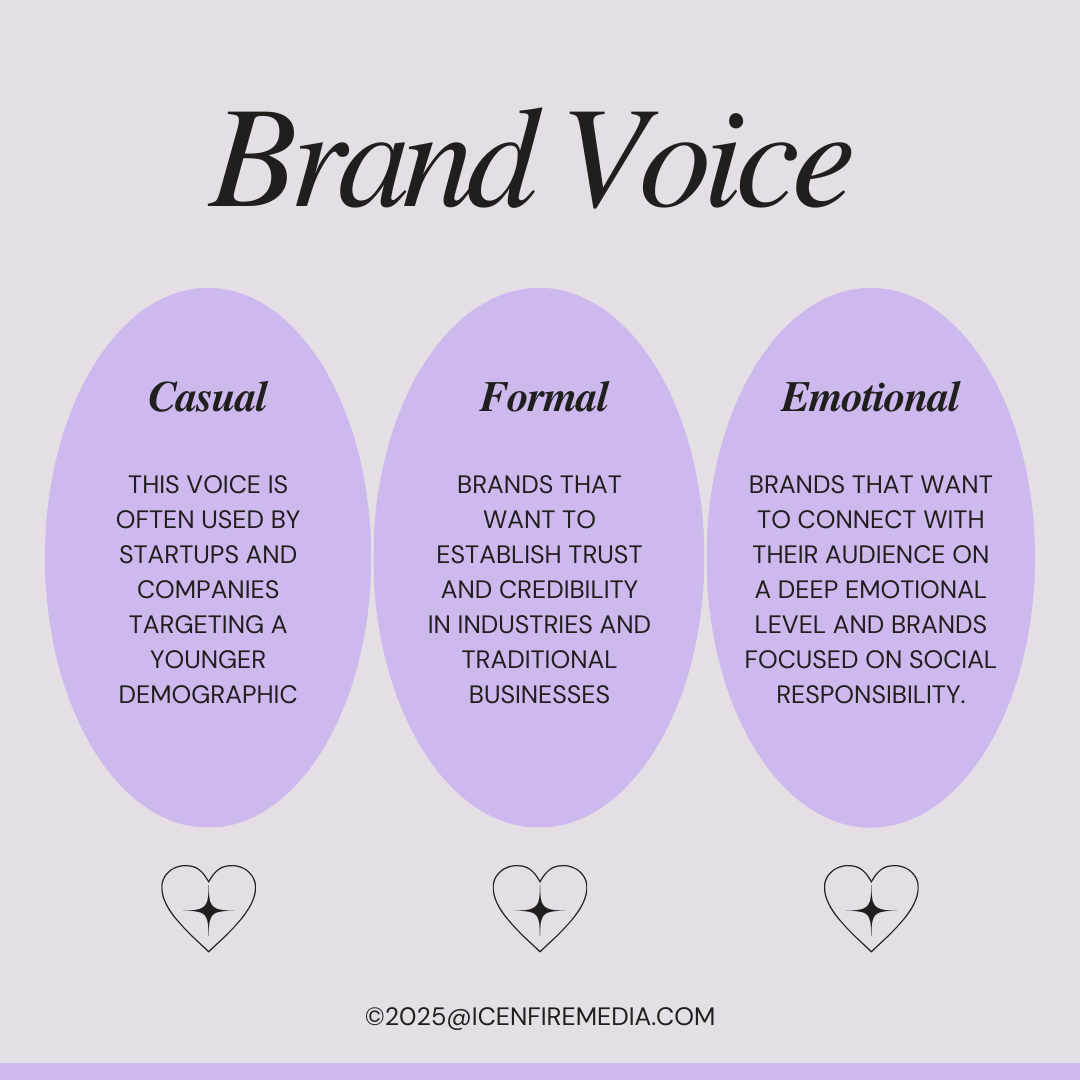 Brand Voice

Casual

THIS VOICE IS OFTEN USED BY STARTUPS AND COMPANIES TARGETING A YOUNGER DEMOGRAPHIC

Formal

BRANDS THAT WANT TO ESTABLISH TRUST AND CREDIBILITY IN INDUSTRIES AND TRADITIONAL BUSINESSES

Emotional

BRANDS THAT WANT TO CONNECT WITH THEIR AUDIENCE ON A DEEP EMOTIONAL LEVEL AND BRANDS FOCUSED ON SOCIAL RESPONSIBILITY.

©2025@ICENFIREMEDIA.COM